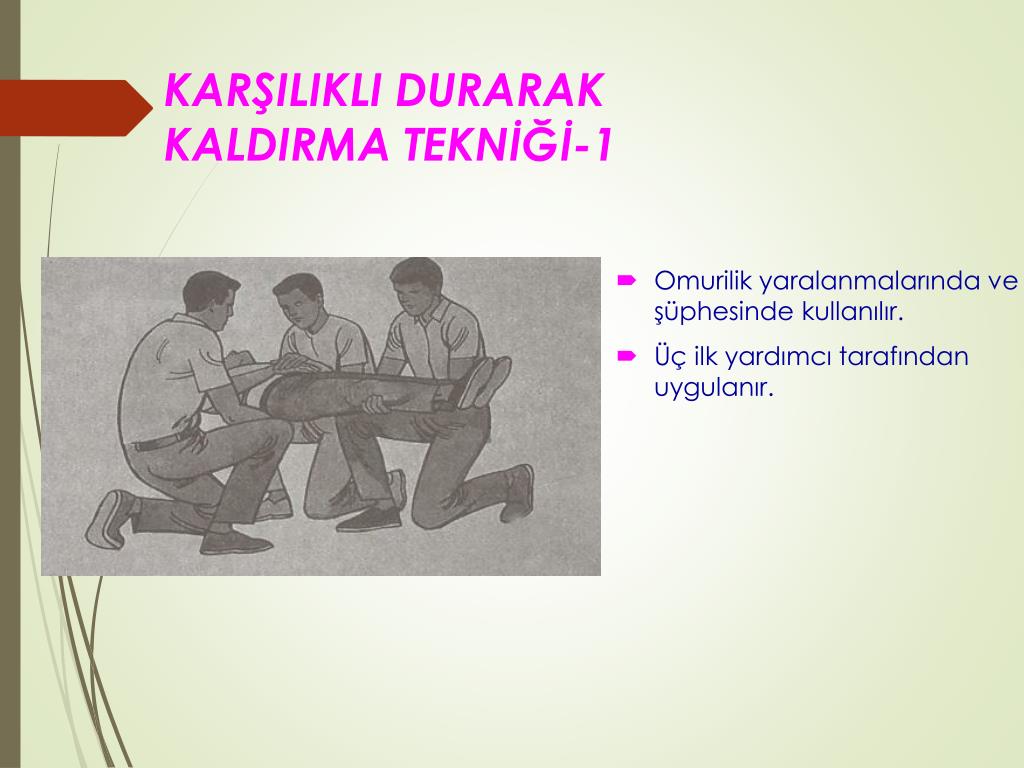 KARŞILIKLI DURARAK KALDIRMA TEKNİĞİ-1

Omurilik yaralanmalarında ve şüphesinde kullanılır.

Üç ilk yardımcı tarafından uygulanır.